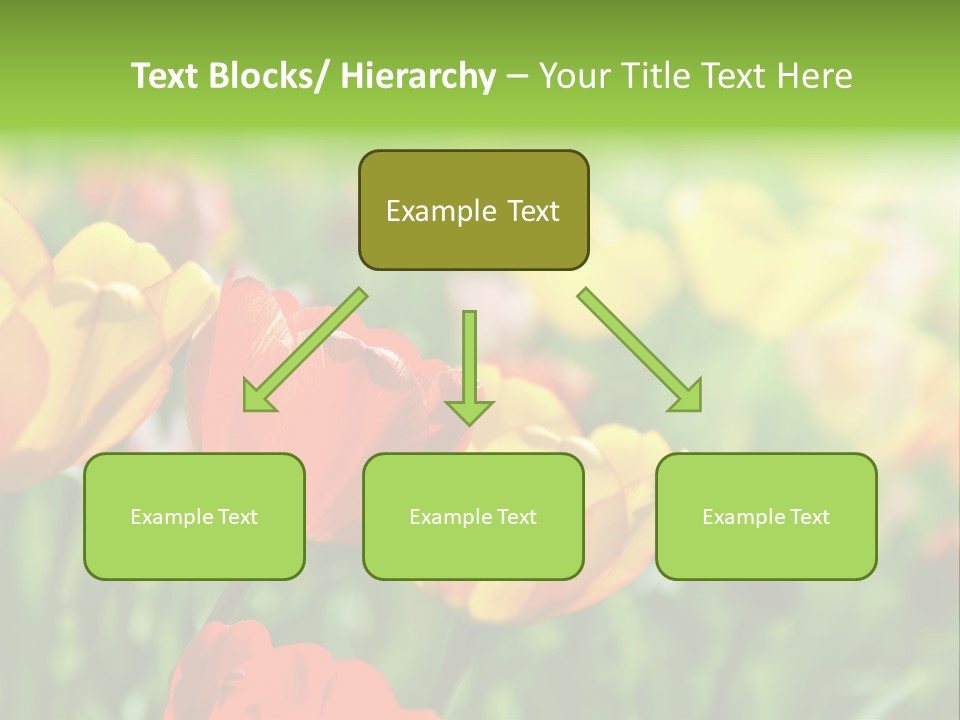 Text Blocks/ Hierarchy – Your Title Text Here

Example Text

Example Text

Example Text

Example Text